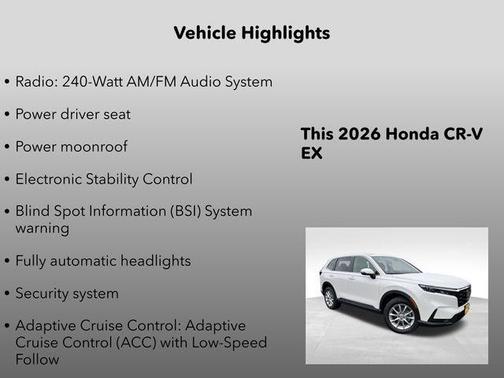 Vehicle Highlights

• Radio: 240-Watt AM/FM Audio System

• Power driver seat

• Power moonroof

• Electronic Stability Control

• Blind Spot Information (BSI) System warning

• Fully automatic headlights

• Security system

• Adaptive Cruise Control: Adaptive Cruise Control (ACC) with Low-Speed Follow

This 2026 Honda CR-V EX